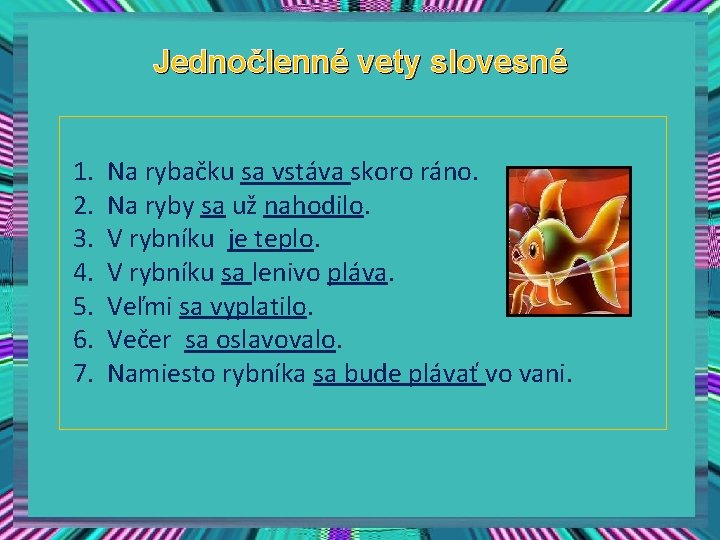 Jednočlenné vety slovesné

1. Na rybačku sa vstáva skoro ráno.
2. Na ryby sa už nahodilo.
3. V rybníku je teplo.
4. V rybníku sa lenivo pláva.
5. Veľmi sa vyplatilo.
6. Večer sa oslavovalo.
7. Namiesto rybníka sa bude plávať vo vani.